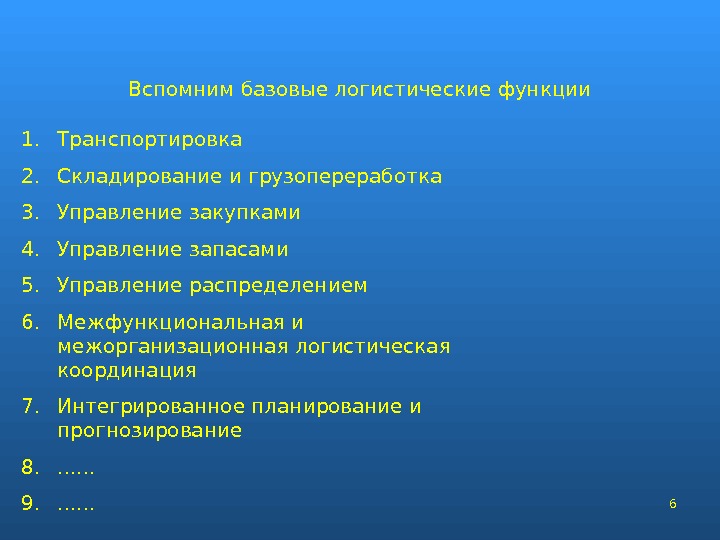 Вспомним базовые логистические функции

1. Транспортировка
2. Складирование и грузопереработка
3. Управление закупками
4. Управление запасами
5. Управление распределением
6. Межфункциональная и межорганизационная логистическая координация
7. Интегрированное планирование и прогнозирование
8. ……
9. ……

6